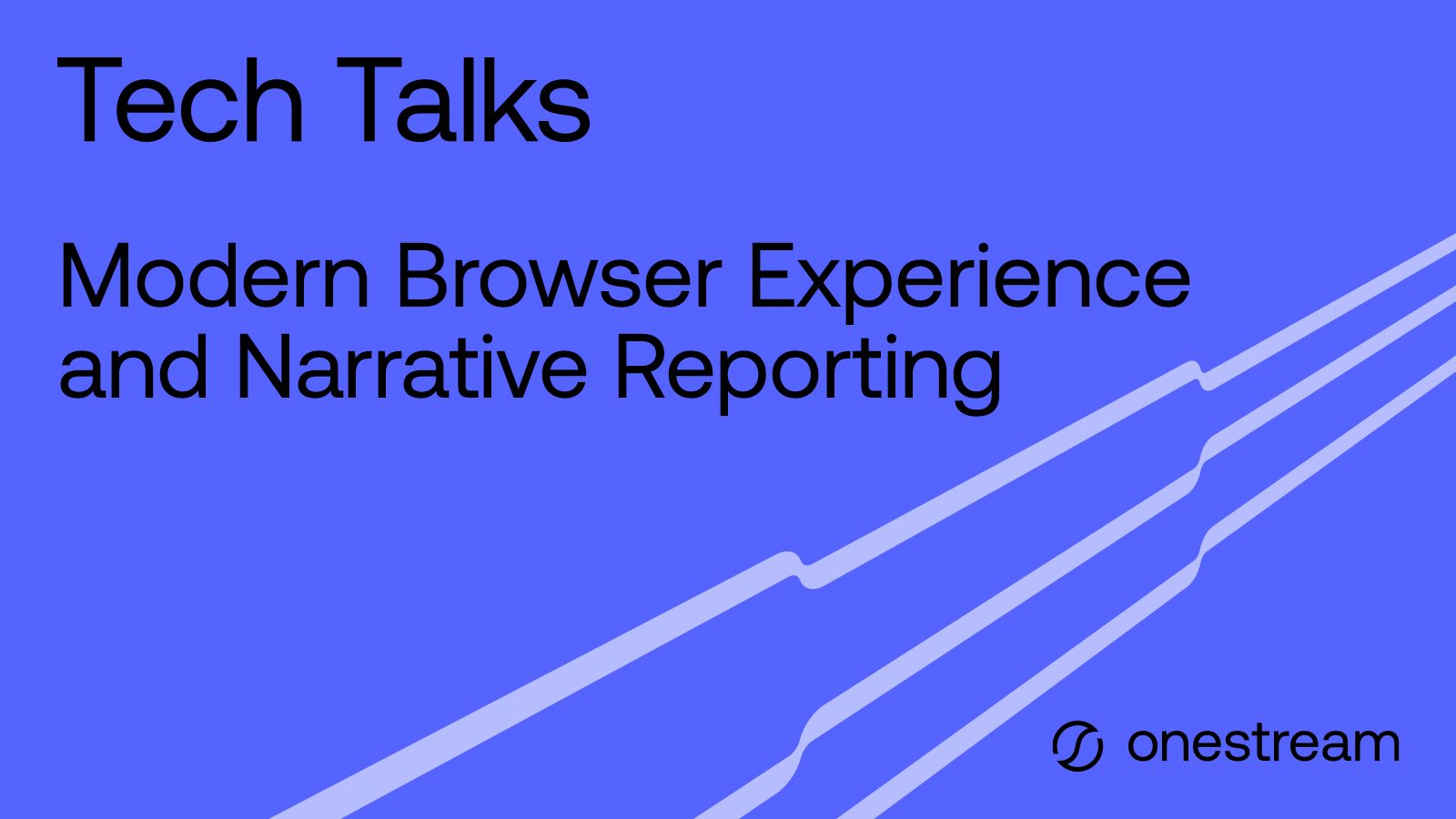 Tech Talks

Modern Browser Experience and Narrative Reporting

onestream